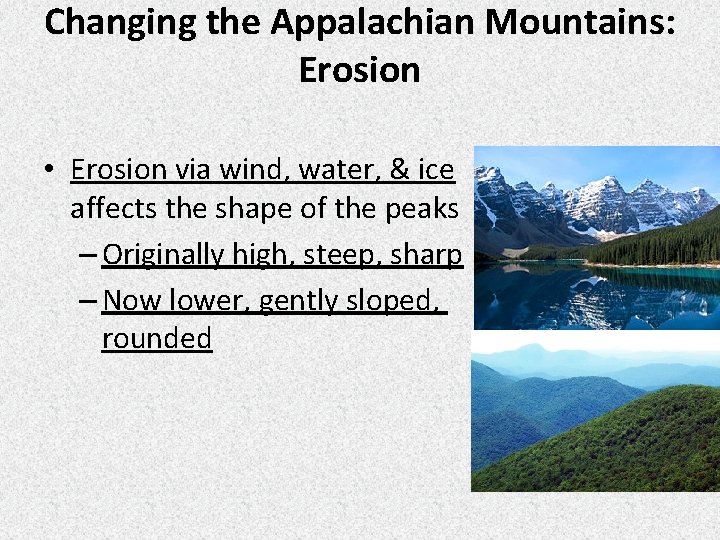 Changing the Appalachian Mountains: Erosion

• Erosion via wind, water, & ice affects the shape of the peaks
– Originally high, steep, sharp
– Now lower, gently sloped, rounded